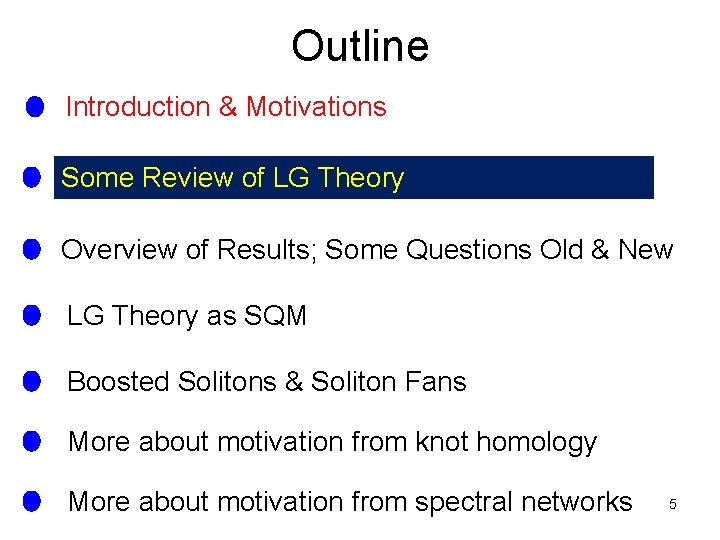 Outline

Introduction & Motivations

Some Review of LG Theory

Overview of Results; Some Questions Old & New

LG Theory as SQM

Boosted Solitons & Soliton Fans

More about motivation from knot homology

More about motivation from spectral networks

5